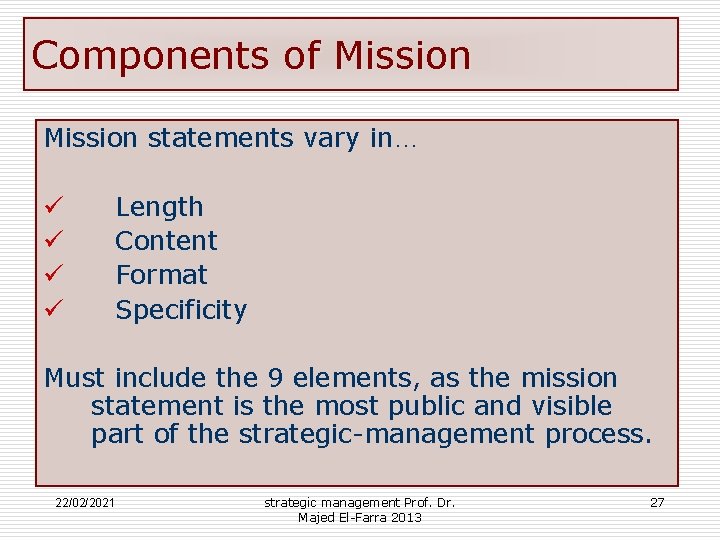 Components of Mission

Mission statements vary in…

✓ Length
✓ Content
✓ Format
✓ Specificity

Must include the 9 elements, as the mission statement is the most public and visible part of the strategic-management process.

22/02/2021

strategic management Prof. Dr. Majed El-Farra 2013

27